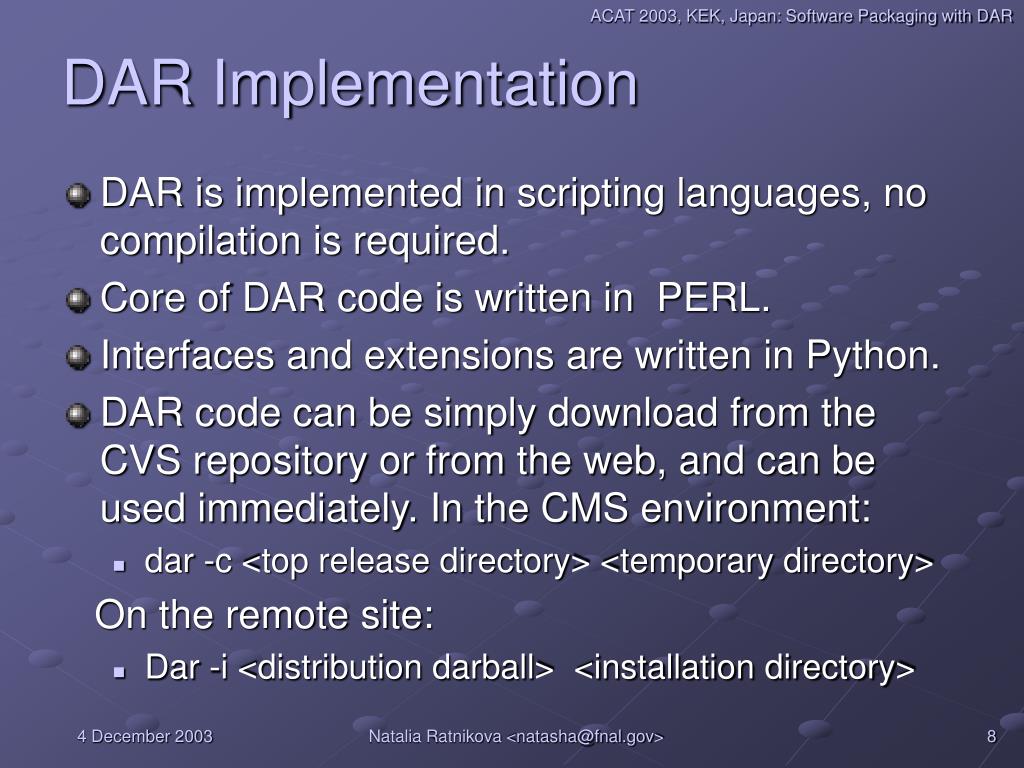 ACAT 2003, KEK, Japan: Software Packaging with DAR

DAR Implementation

DAR is implemented in scripting languages, no compilation is required.

Core of DAR code is written in PERL.

Interfaces and extensions are written in Python.

DAR code can be simply download from the CVS repository or from the web, and can be used immediately. In the CMS environment:

dar -c <top release directory> <temporary directory>

On the remote site:

Dar -i <distribution darball> <installation directory>

4 December 2003

Natalia Ratnikova <natasha@fnal.gov>

8